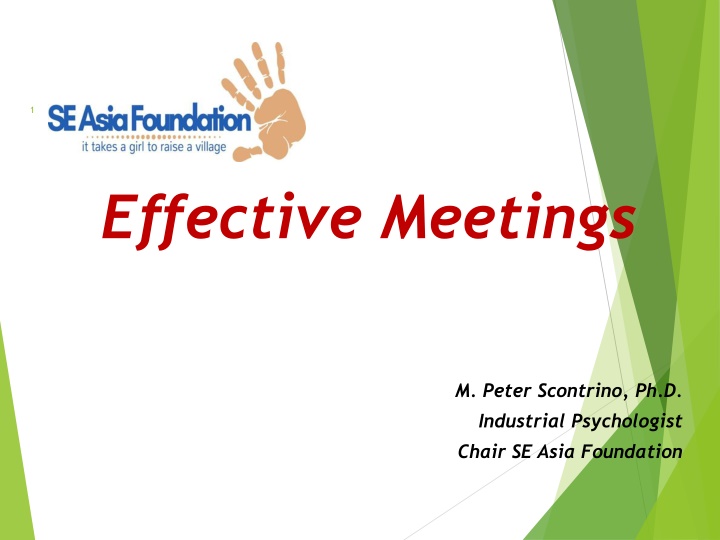 1

SE Asia Foundation
it takes a girl to raise a village

Effective Meetings

M. Peter Scontrino, Ph.D.
Industrial Psychologist
Chair SE Asia Foundation